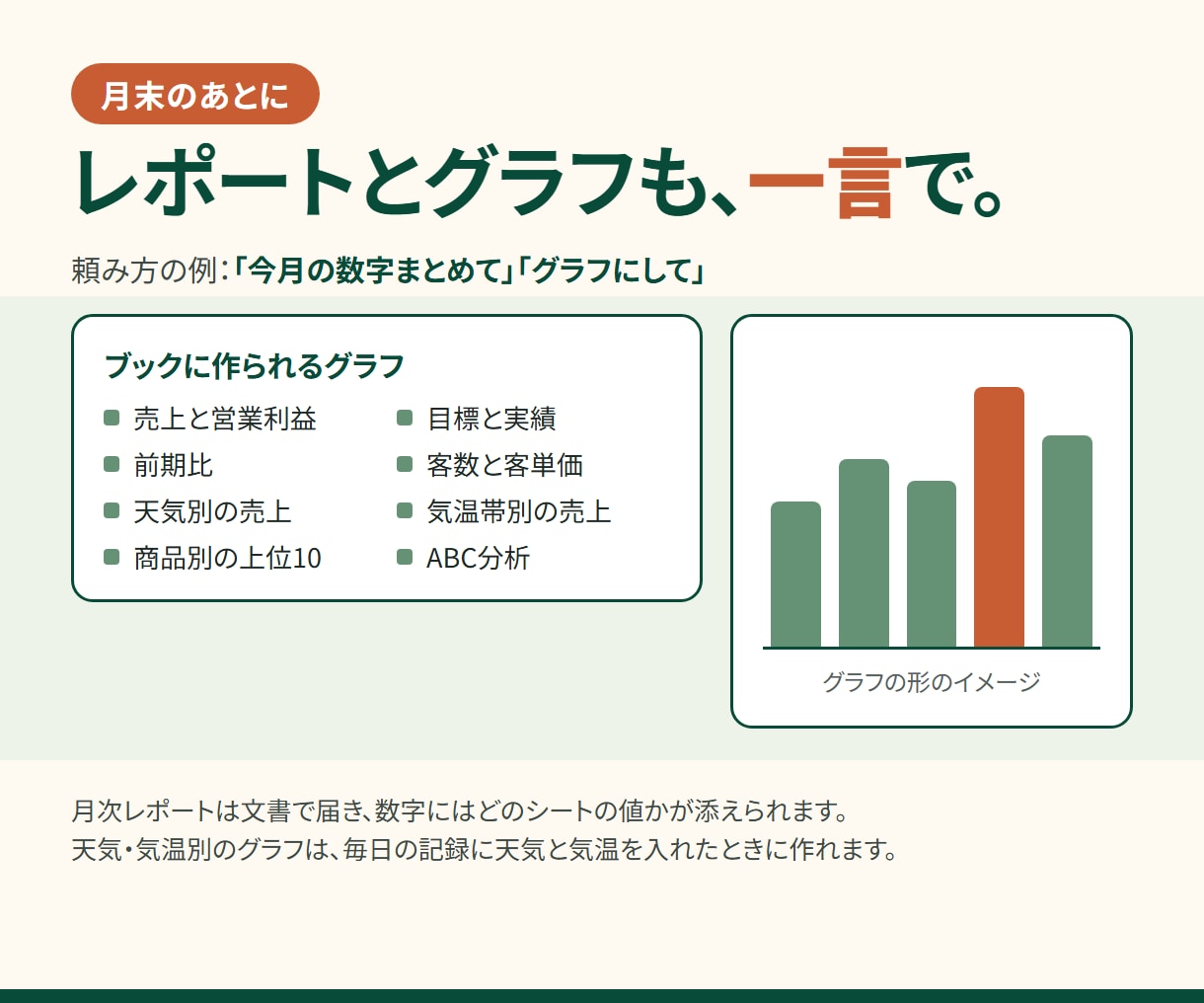 月末のあとに

レポートとグラフも、一言で。

頼み方の例：「今月の数字まとめて」「グラフにして」

ブックに作られるグラフ

売上と営業利益
前期比
天気別の売上
商品別の上位10
目標と実績
客数と客単価
気温帯別の売上
ABC分析

グラフの形のイメージ

月次レポートは文書で届き、数字にはどのシートの値かが添えられます。
天気・気温別のグラフは、毎日の記録に天気と気温を入れたときに作れます。